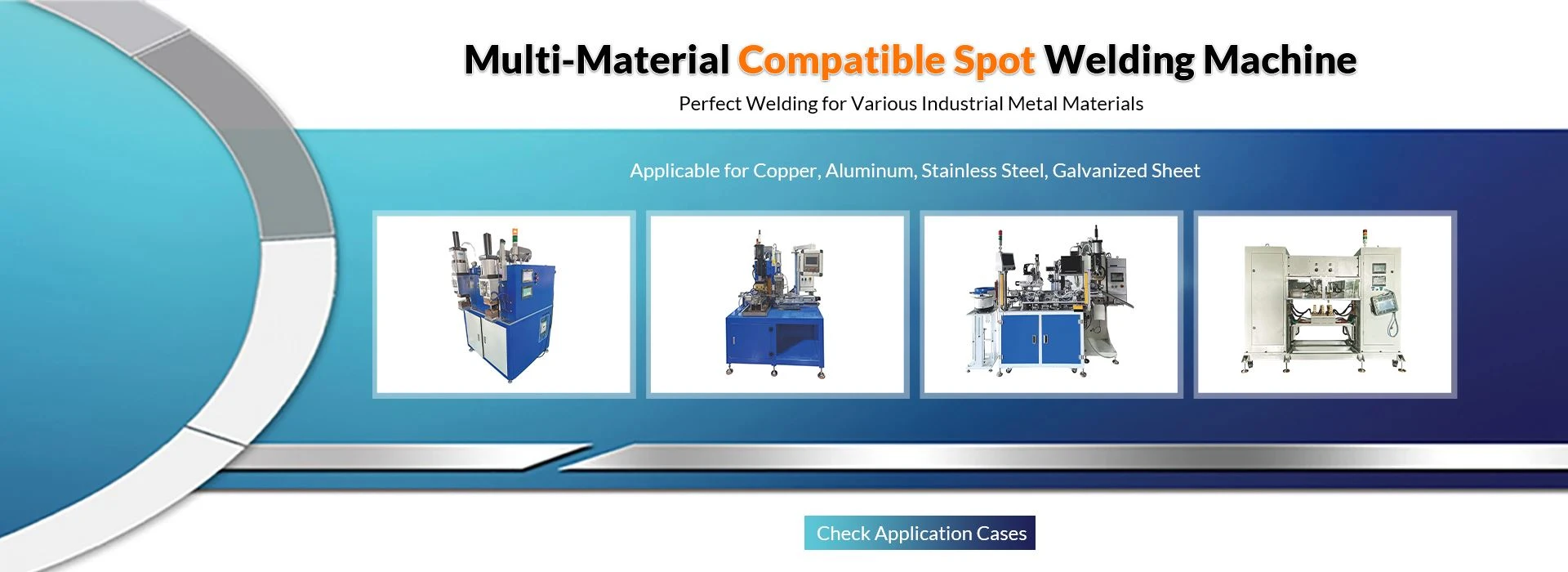 Multi-Material Compatible Spot Welding Machine

Perfect Welding for Various Industrial Metal Materials

Applicable for Copper, Aluminum, Stainless Steel, Galvanized Sheet

Check Application Cases